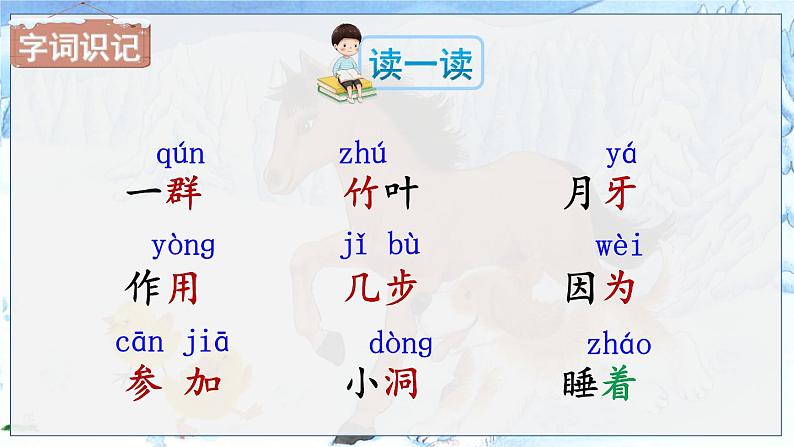 字词识记

读一读

qún
一群

zhú
竹叶

yá
月牙

yòng
作用

jǐ bù
几步

wèi
因为

cān jiā
参加

dòng
小洞

zháo
睡着